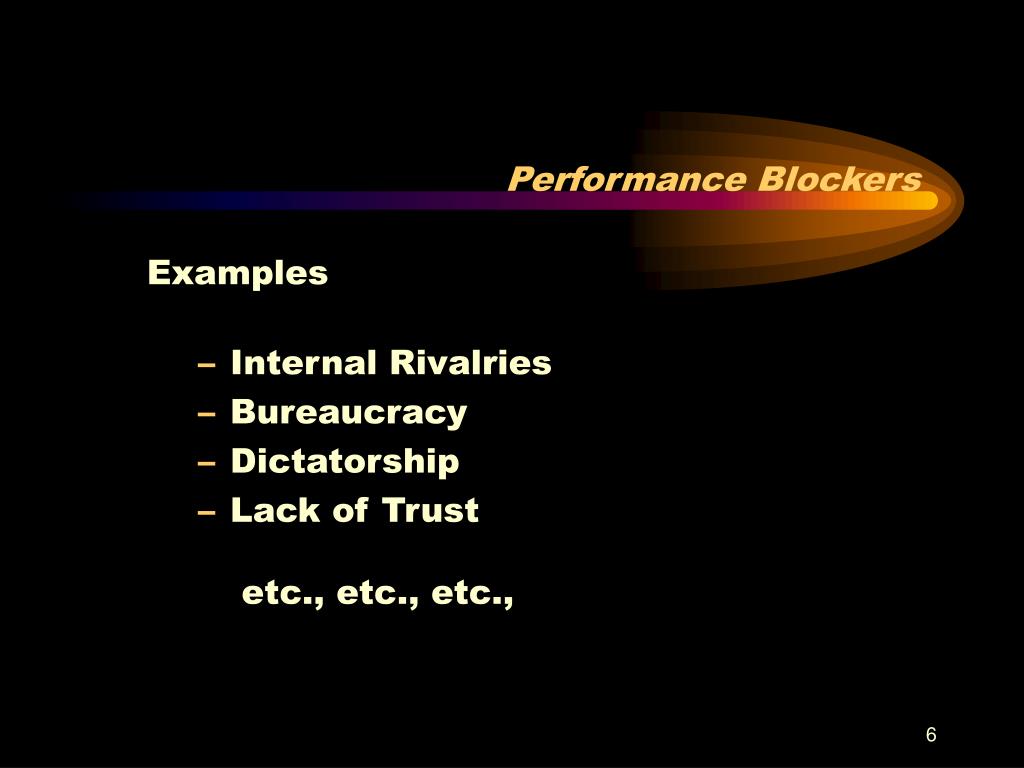 Performance Blockers

Examples

– Internal Rivalries
– Bureaucracy
– Dictatorship
– Lack of Trust

etc., etc., etc.,

6